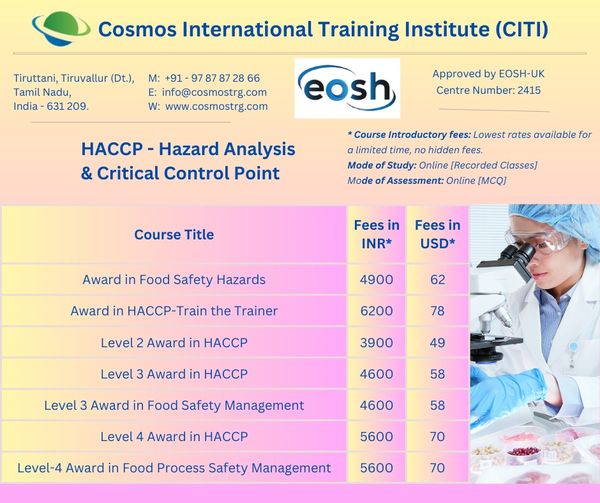 Cosmos International Training Institute (CITI)

Tiruttani, Tiruvallur (Dt.), Tamil Nadu, India - 631 209.

M: +91 - 97 87 87 28 66
E: info@cosmostrg.com
W: www.cosmostrg.com

eosh

Approved by EOSH-UK
Centre Number: 2415

HACCP - Hazard Analysis & Critical Control Point

* Course Introductory fees: Lowest rates available for a limited time, no hidden fees.
Mode of Study: Online [Recorded Classes]
Mode of Assessment: Online [MCQ]

| Course Title | Fees in INR* | Fees in USD* |
|---|---|---|
| Award in Food Safety Hazards | 4900 | 62 |
| Award in HACCP-Train the Trainer | 6200 | 78 |
| Level 2 Award in HACCP | 3900 | 49 |
| Level 3 Award in HACCP | 4600 | 58 |
| Level 3 Award in Food Safety Management | 4600 | 58 |
| Level 4 Award in HACCP | 5600 | 70 |
| Level-4 Award in Food Process Safety Management | 5600 | 70 |